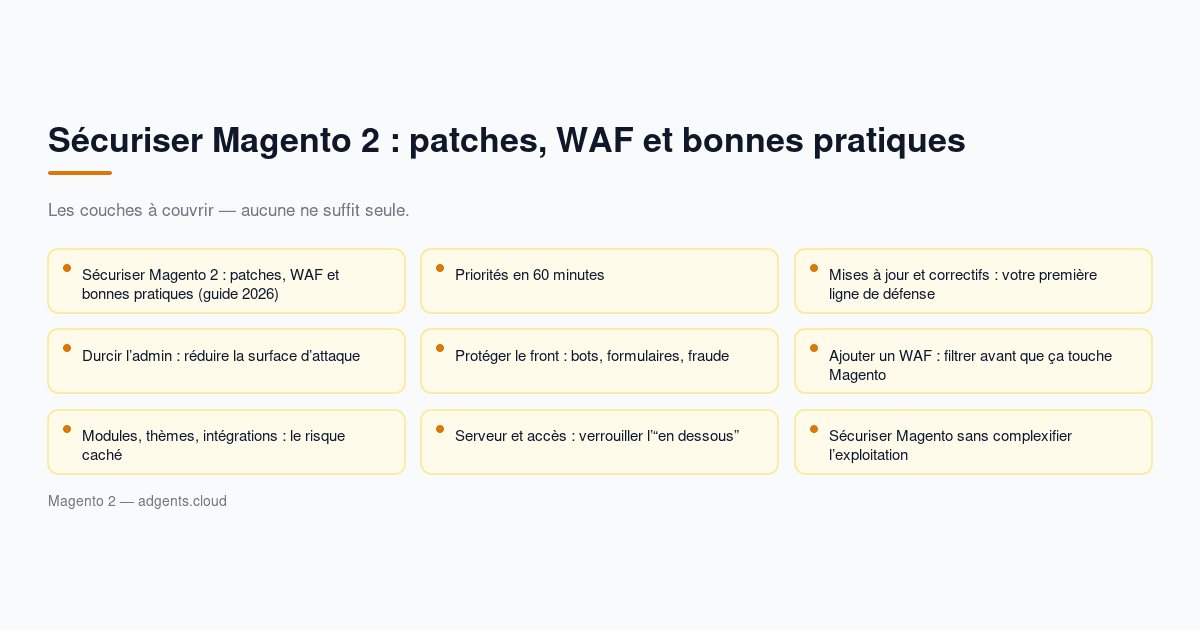 Sécuriser Magento 2 : patches, WAF et bonnes pratiques

Les couches à couvrir — aucune ne suffit seule.

Sécuriser Magento 2 : patches, WAF et bonnes pratiques (guide 2026)

Priorités en 60 minutes

Mises à jour et correctifs : votre première ligne de défense

Durcir l'admin : réduire la surface d'attaque

Protéger le front : bots, formulaires, fraude

Ajouter un WAF : filtrer avant que ça touche Magento

Modules, thèmes, intégrations : le risque caché

Serveur et accès : verrouiller l'"en dessous"

Sécuriser Magento sans complexifier l'exploitation

Magento 2 — adgents.cloud